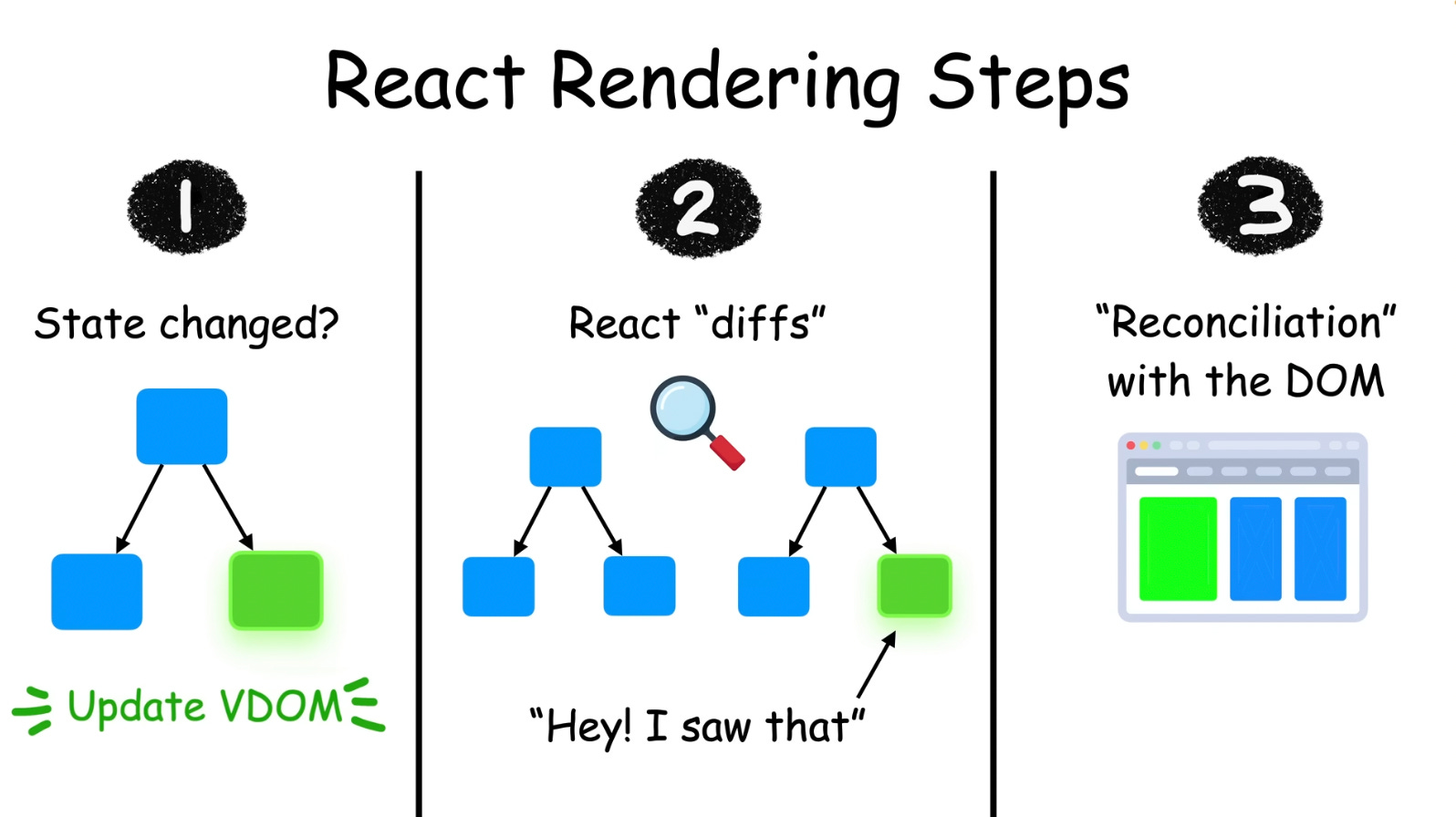 React Rendering Steps

1

State changed?

Update VDOM

2

React "diffs"

"Hey! I saw that"

3

"Reconciliation" with the DOM